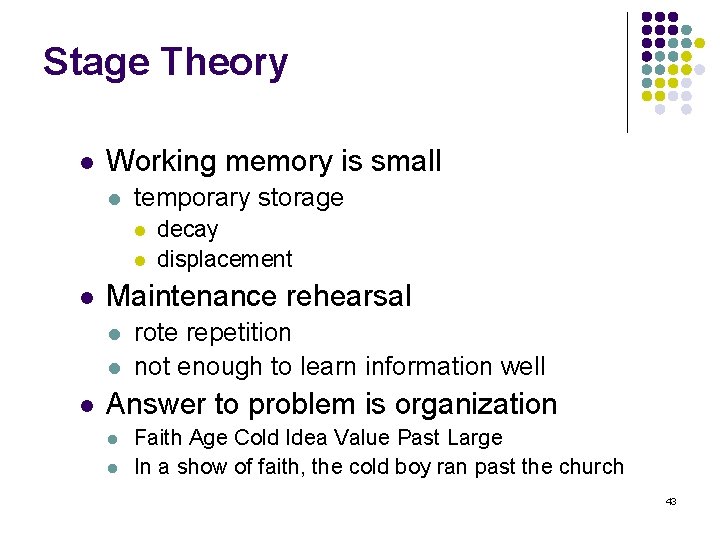 Stage Theory

- Working memory is small
  - temporary storage
    - decay
    - displacement
- Maintenance rehearsal
  - rote repetition
  - not enough to learn information well
- Answer to problem is organization
  - Faith Age Cold Idea Value Past Large
  - In a show of faith, the cold boy ran past the church

43